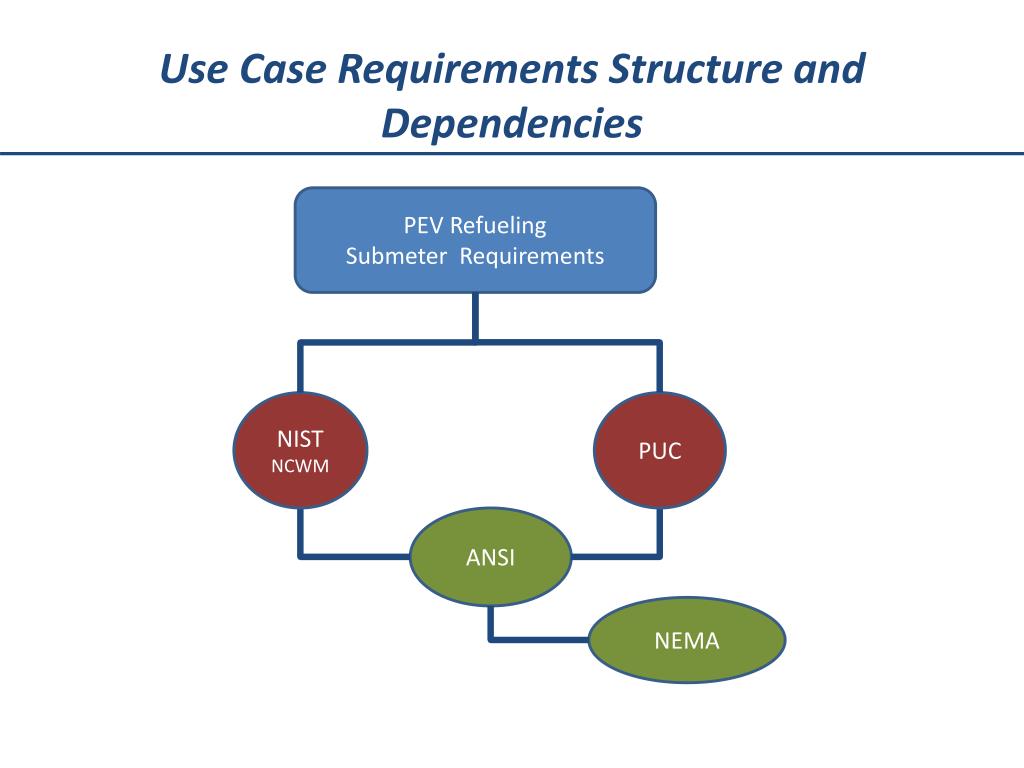 Use Case Requirements Structure and Dependencies

PEV Refueling
Submeter Requirements

NIST
NCWM

PUC

ANSI

NEMA